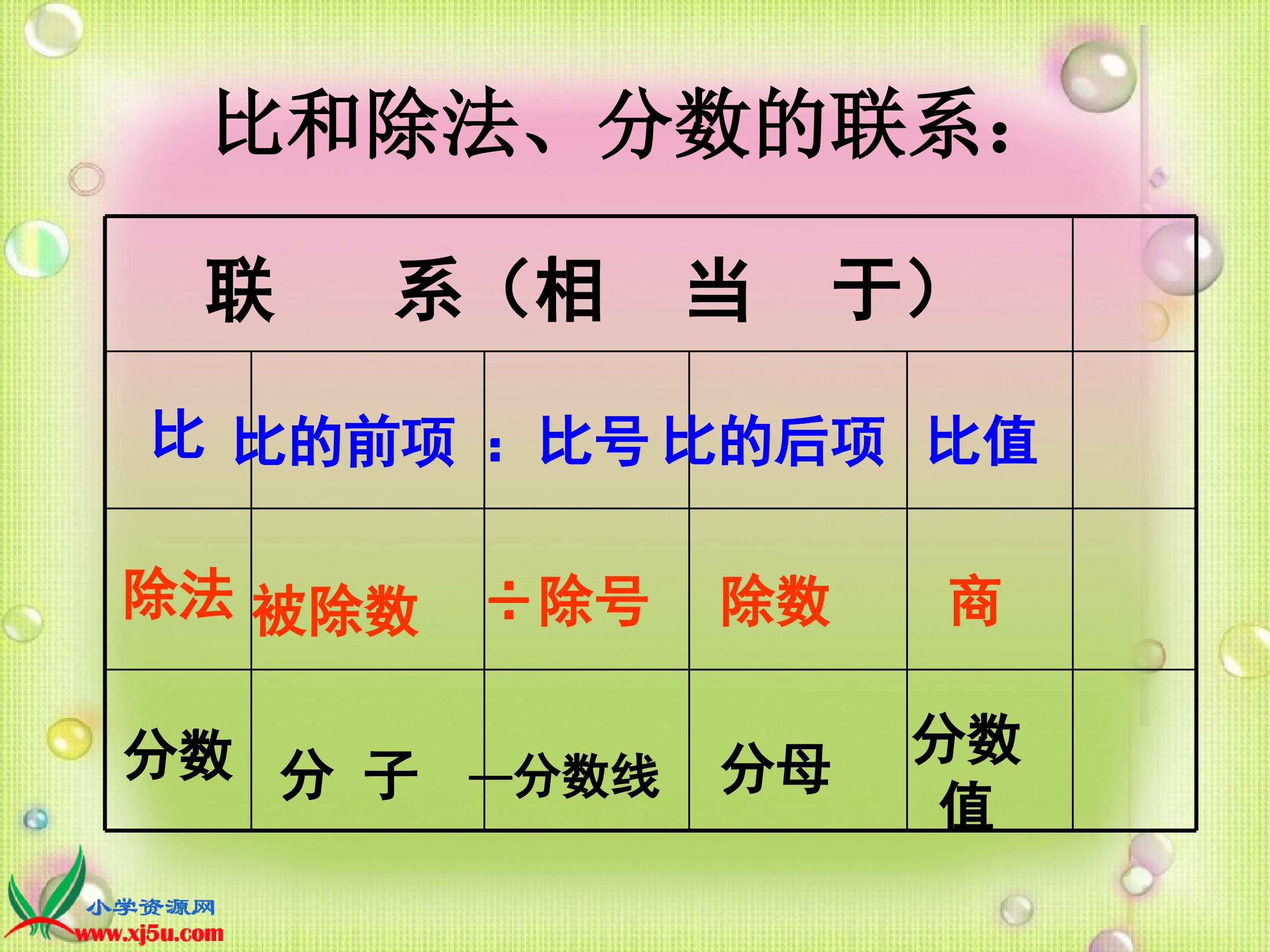 比和除法、分数的联系：

| 联 系（相 当 于） | | | | | |
|---|---|---|---|---|---|
| 比 | 比的前项 | ：比号 | 比的后项 | 比值 | |
| 除法 | 被除数 | ÷除号 | 除数 | 商 | |
| 分数 | 分 子 | —分数线 | 分母 | 分数值 | |

小学资源网
www.xj5u.com